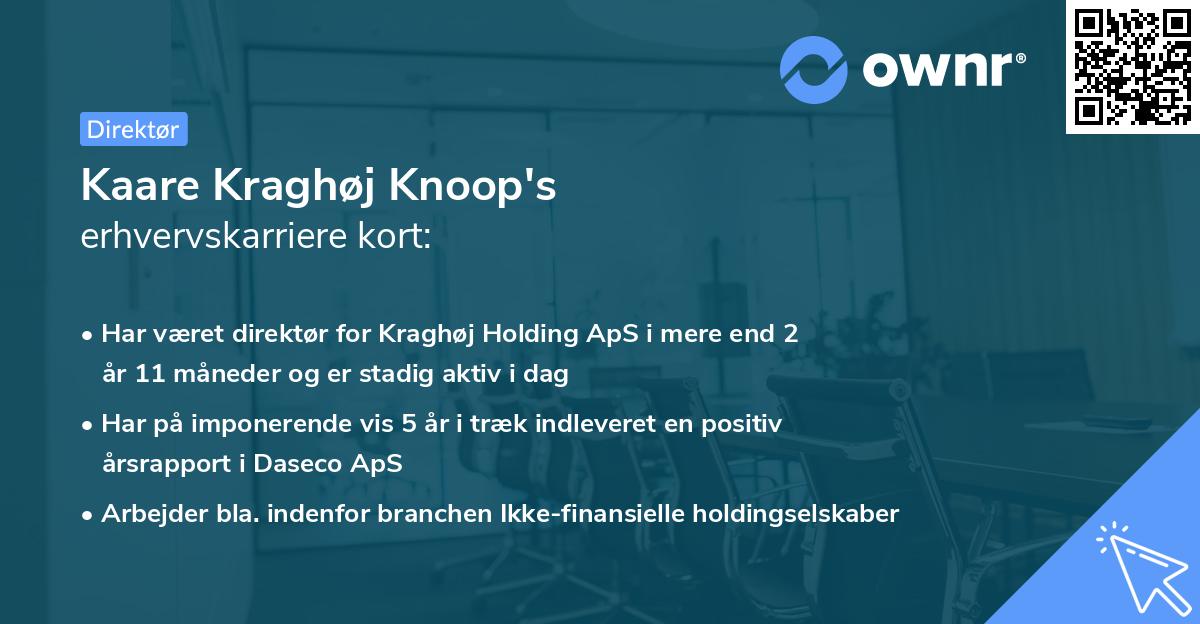 ownr®

Direktør

Kaare Kraghøj Knoop's
erhvervskarriere kort:

• Har været direktør for Kraghøj Holding ApS i mere end 2 år 11 måneder og er stadig aktiv i dag
• Har på imponerende vis 5 år i træk indleveret en positiv årsrapport i Daseco ApS
• Arbejder bla. indenfor branchen Ikke-finansielle holdingselskaber